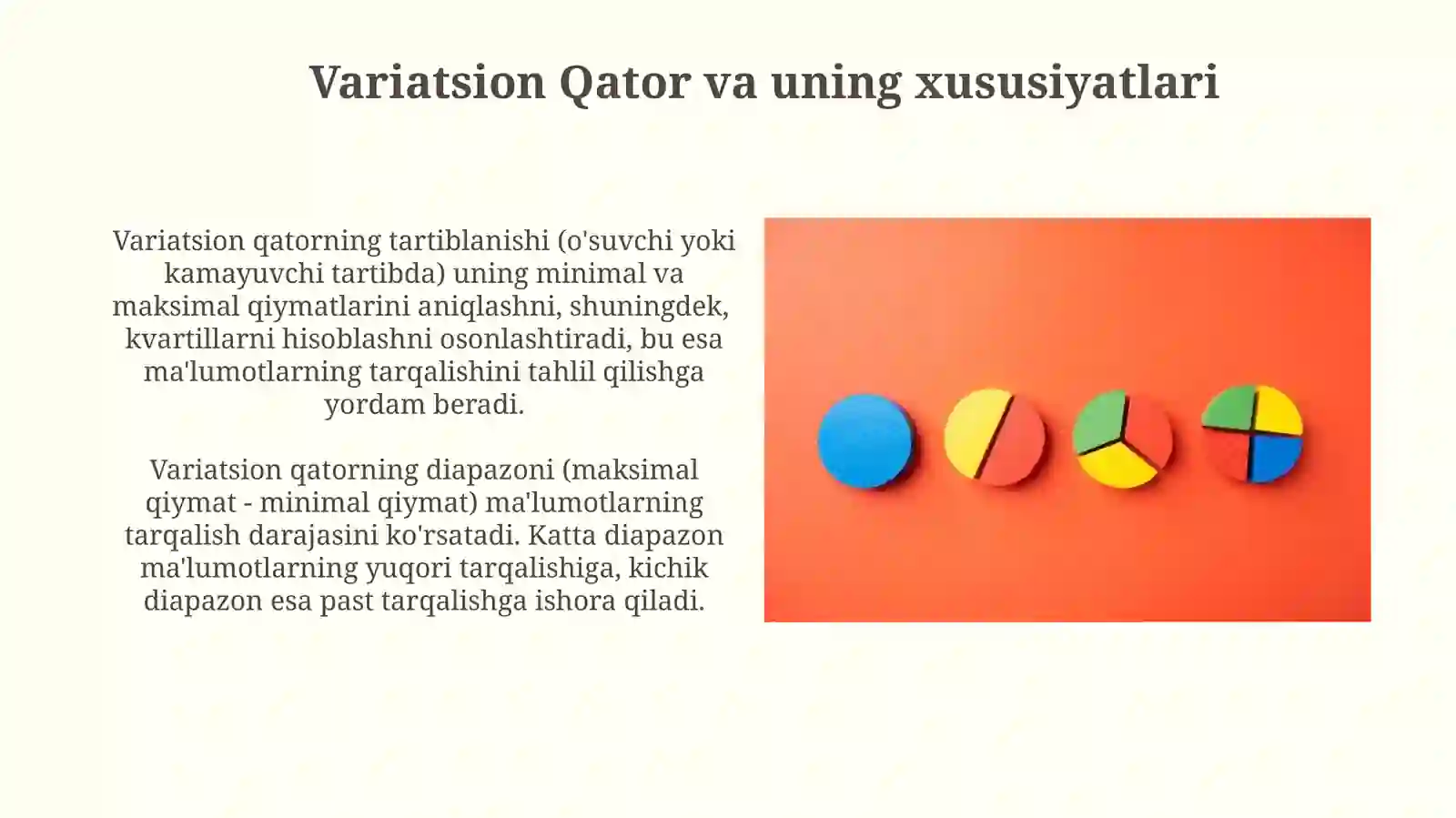 Variatsion Qator va uning xususiyatlari

Variatsion qatorning tartiblanishi (o'suvchi yoki kamayuvchi tartibda) uning minimal va maksimal qiymatlarini aniqlashni, shuningdek, kvartillarni hisoblashni osonlashtiradi, bu esa ma'lumotlarning tarqalishini tahlil qilishga yordam beradi.

Variatsion qatorning diapazoni (maksimal qiymat - minimal qiymat) ma'lumotlarning tarqalish darajasini ko'rsatadi. Katta diapazon ma'lumotlarning yuqori tarqalishiga, kichik diapazon esa past tarqalishga ishora qiladi.